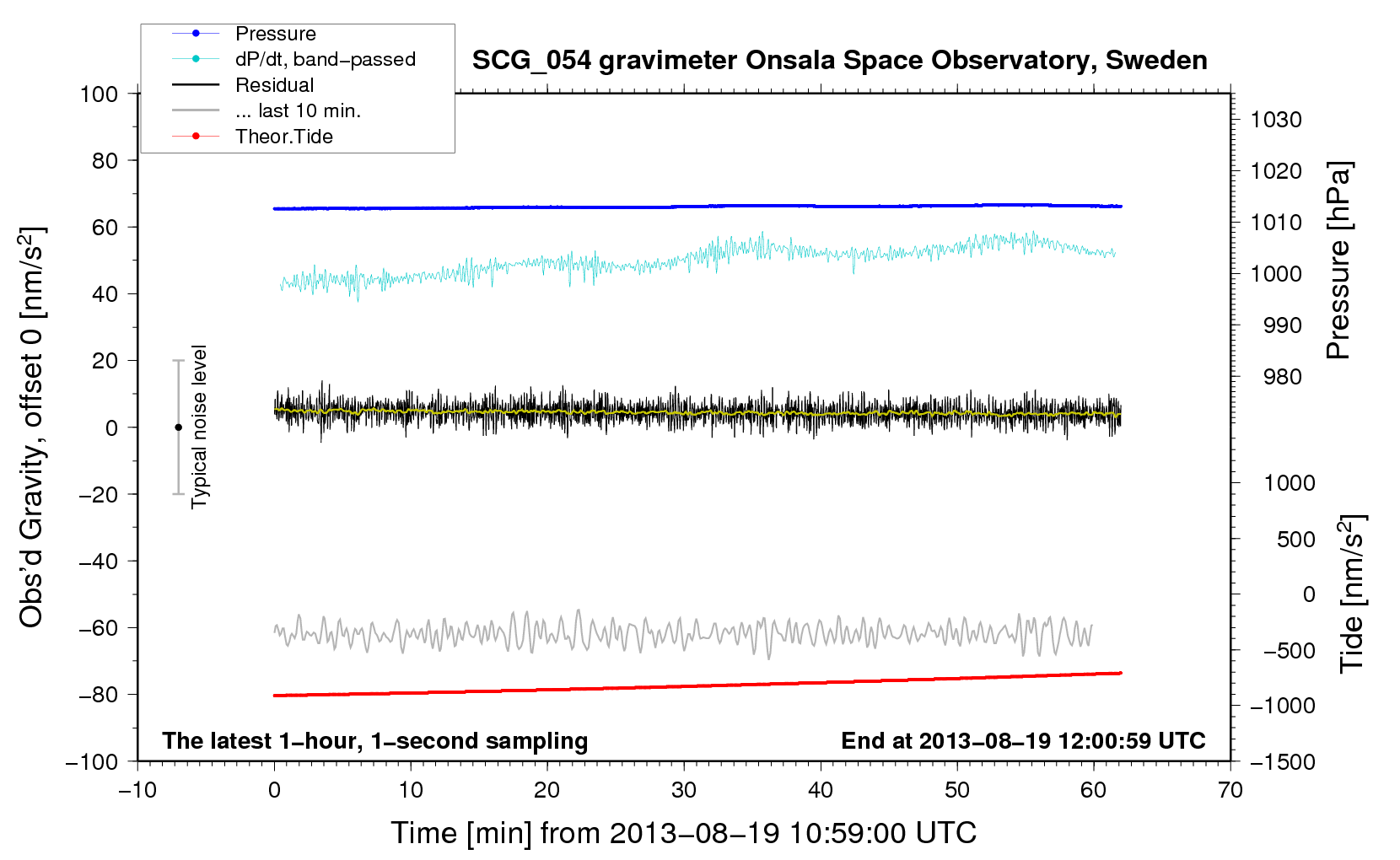 Pressure
dP/dt, band−passed
Residual
... last 10 min.
Theor.Tide

SCG_054 gravimeter Onsala Space Observatory, Sweden

Obs'd Gravity, offset 0 [nm/s$^2$]

100
80
60
40
20
0
−20
−40
−60
−80
−100

Typical noise level

1030
1020
1010
1000
990
980

Pressure [hPa]

1000
500
0
−500
−1000
−1500

Tide [nm/s$^2$]

The latest 1−hour, 1−second sampling

End at 2013−08−19 12:00:59 UTC

−10
0
10
20
30
40
50
60
70

Time [min] from 2013−08−19 10:59:00 UTC